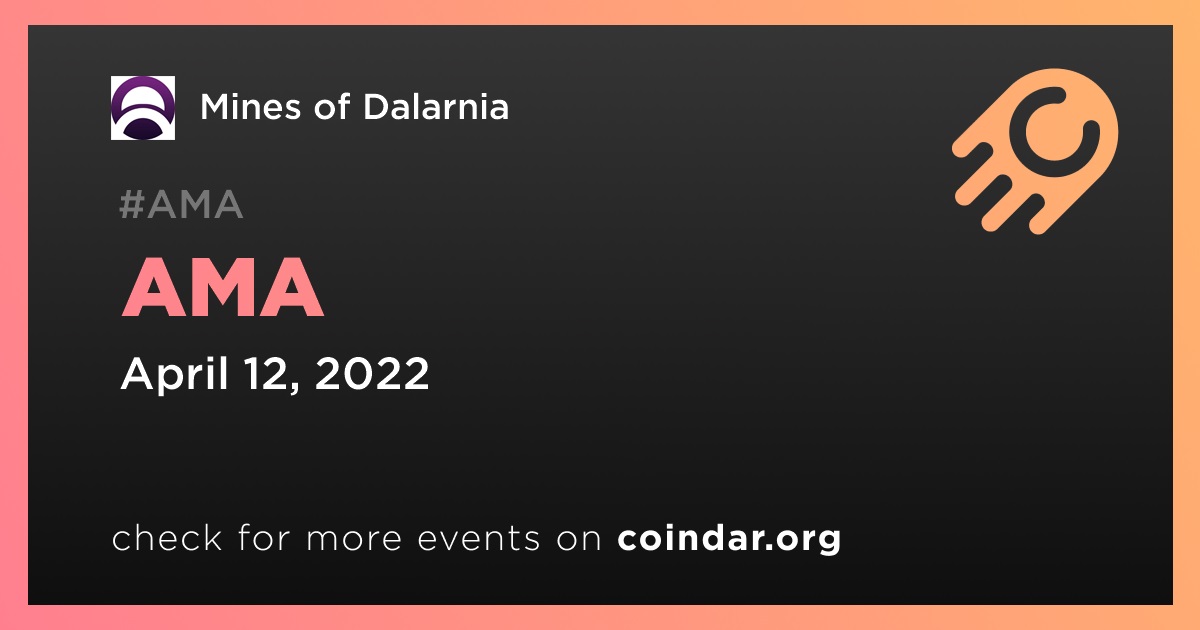 Mines of Dalarnia

#AMA

AMA

April 12, 2022

check for more events on coindar.org